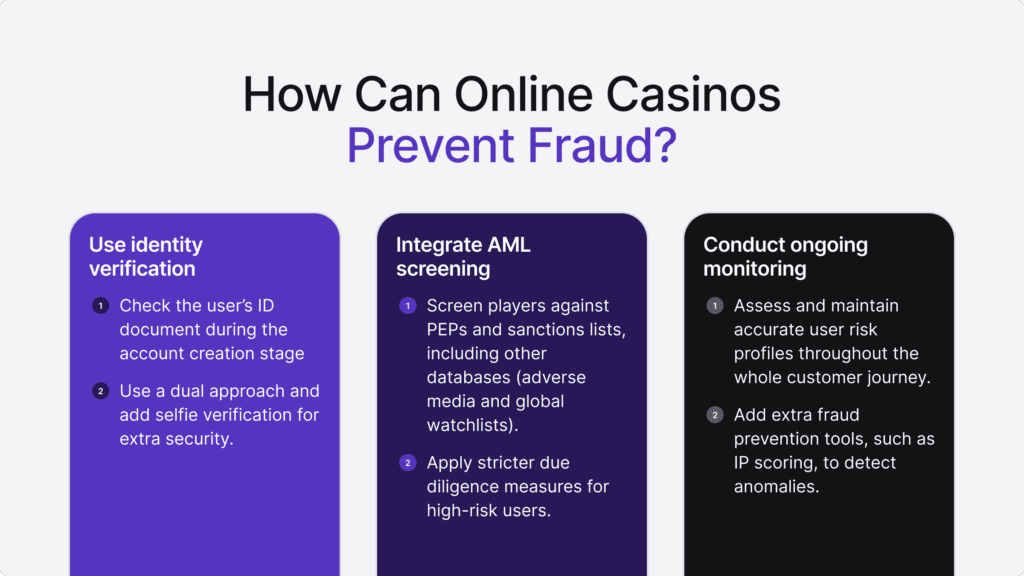 How Can Online Casinos Prevent Fraud?

Use identity verification

1 Check the user's ID document during the account creation stage

2 Use a dual approach and add selfie verification for extra security.

Integrate AML screening

1 Screen players against PEPs and sanctions lists, including other databases (adverse media and global watchlists).

2 Apply stricter due diligence measures for high-risk users.

Conduct ongoing monitoring

1 Assess and maintain accurate user risk profiles throughout the whole customer journey.

2 Add extra fraud prevention tools, such as IP scoring, to detect anomalies.